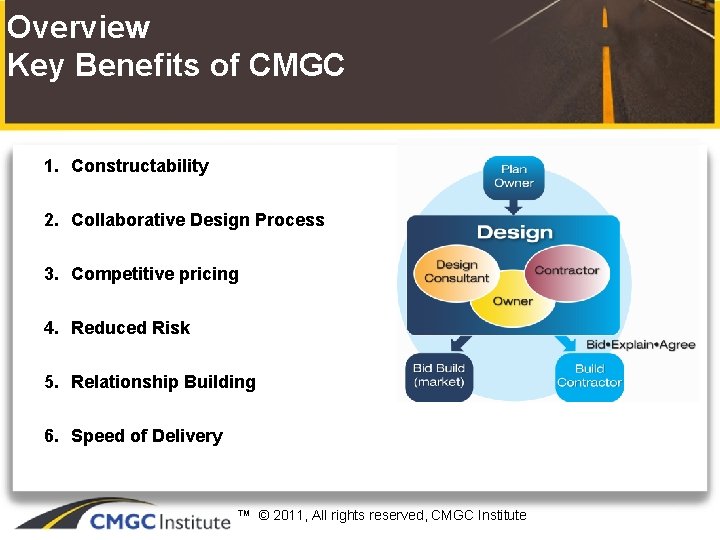 Overview
Key Benefits of CMGC

1. Constructability

2. Collaborative Design Process

3. Competitive pricing

4. Reduced Risk

5. Relationship Building

6. Speed of Delivery

Plan Owner

Design

Design Consultant

Contractor

Owner

Bid•Explain•Agree

Bid Build (market)

Build Contractor

CMGC Institute ™ © 2011, All rights reserved, CMGC Institute